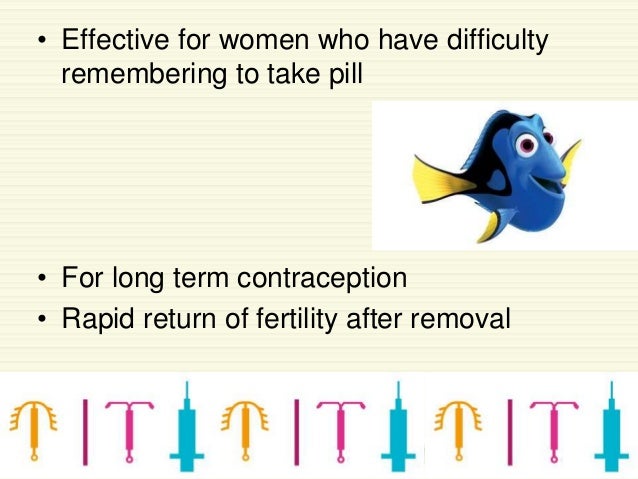 • Effective for women who have difficulty remembering to take pill

• For long term contraception
• Rapid return of fertility after removal